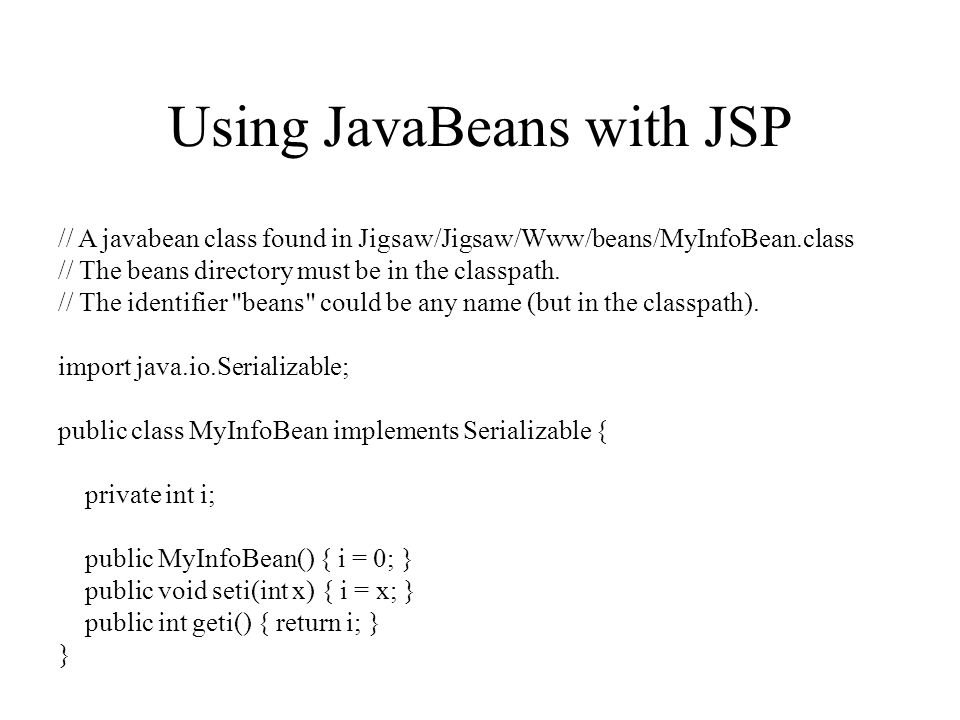 Using JavaBeans with JSP

// A javabean class found in Jigsaw/Jigsaw/Www/beans/MyInfoBean.class
// The beans directory must be in the classpath.
// The identifier "beans" could be any name (but in the classpath).

import java.io.Serializable;

public class MyInfoBean implements Serializable {

private int i;

public MyInfoBean() { i = 0; }
public void seti(int x) { i = x; }
public int geti() { return i; }
}